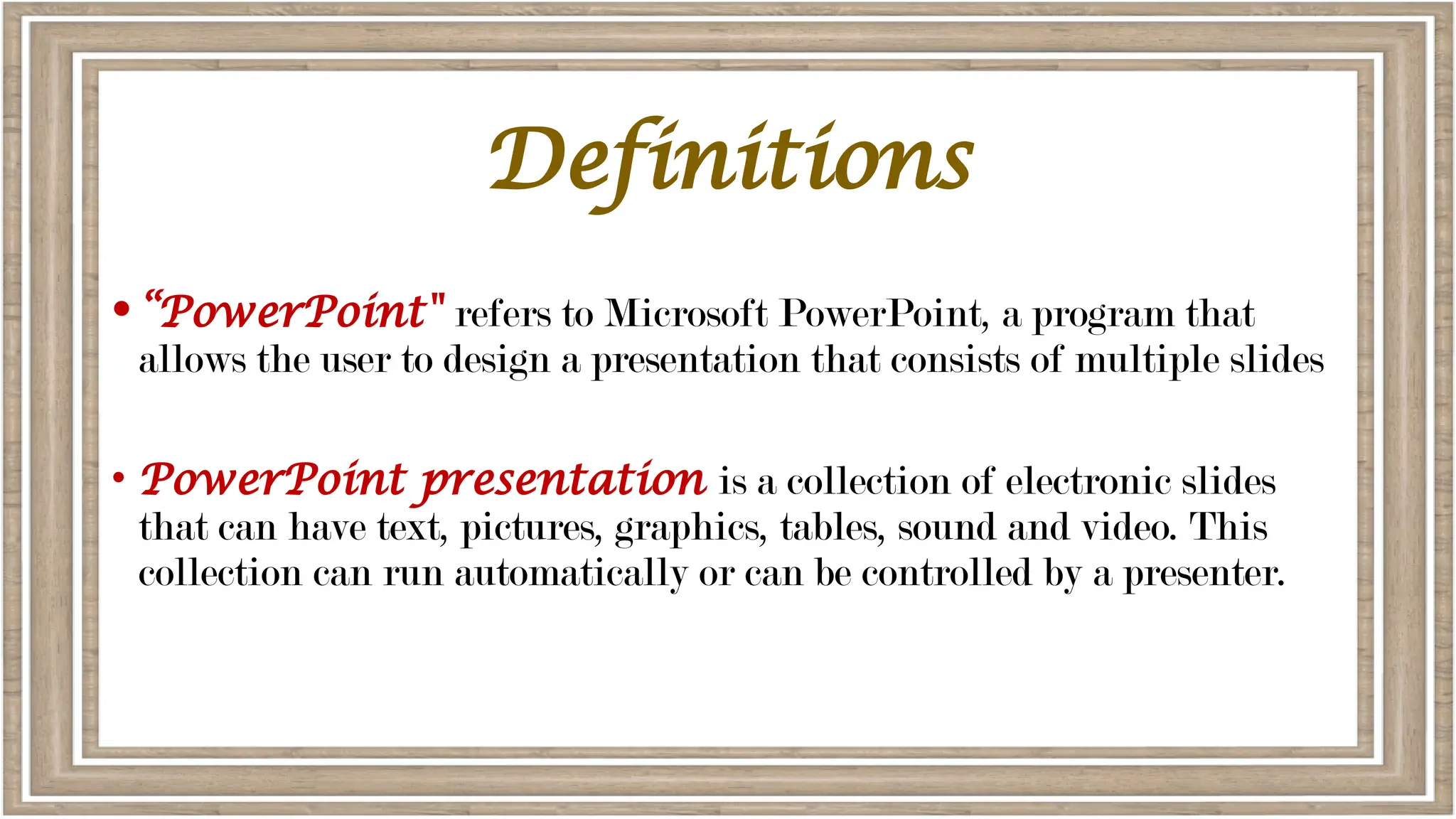 Definitions

• “PowerPoint" refers to Microsoft PowerPoint, a program that allows the user to design a presentation that consists of multiple slides

• PowerPoint presentation is a collection of electronic slides that can have text, pictures, graphics, tables, sound and video. This collection can run automatically or can be controlled by a presenter.